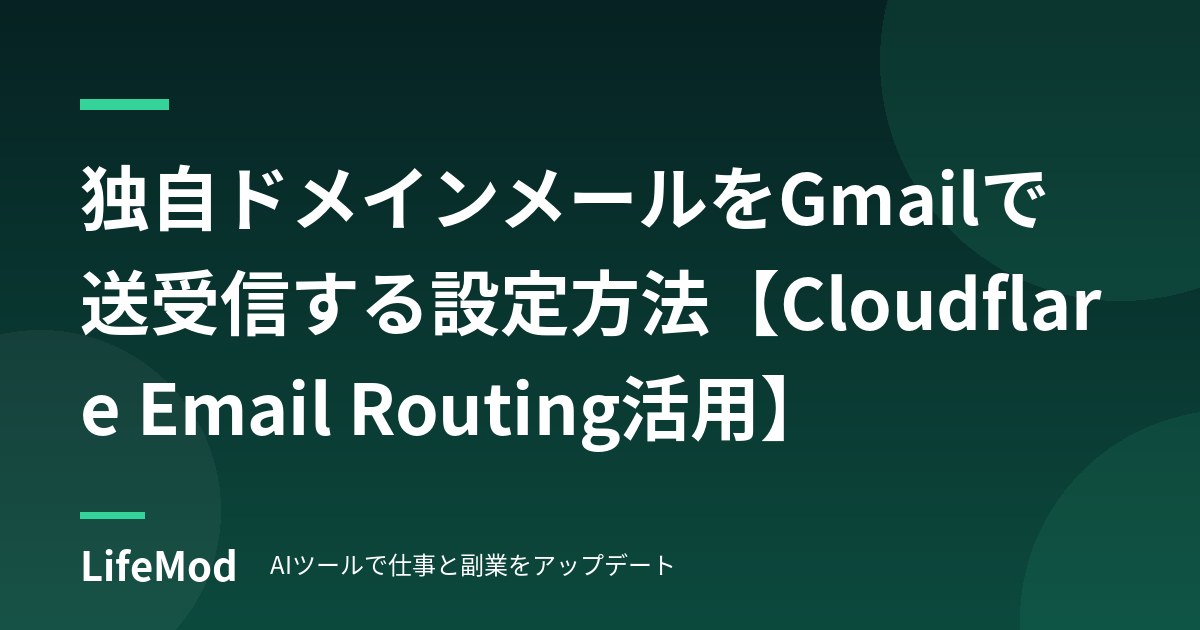 独自ドメインメールをGmailで送受信する設定方法【Cloudflare Email Routing活用】

LifeMod AIツールで仕事と副業をアップデート